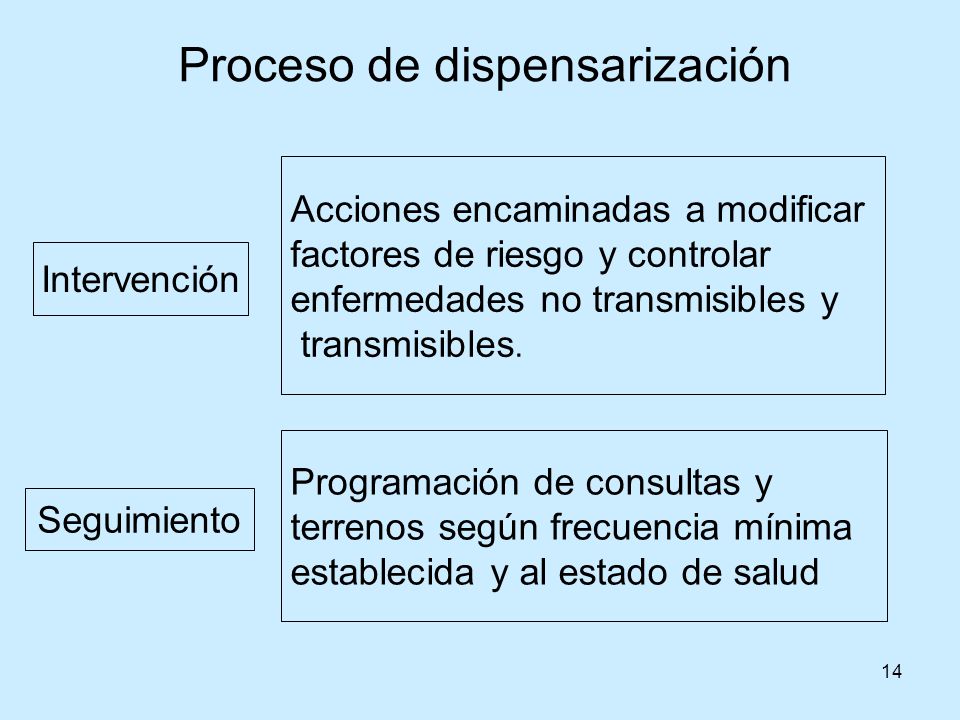 Proceso de dispensarización

Intervención

Acciones encaminadas a modificar factores de riesgo y controlar enfermedades no transmisibles y transmisibles.

Seguimiento

Programación de consultas y terrenos según frecuencia mínima establecida y al estado de salud

14